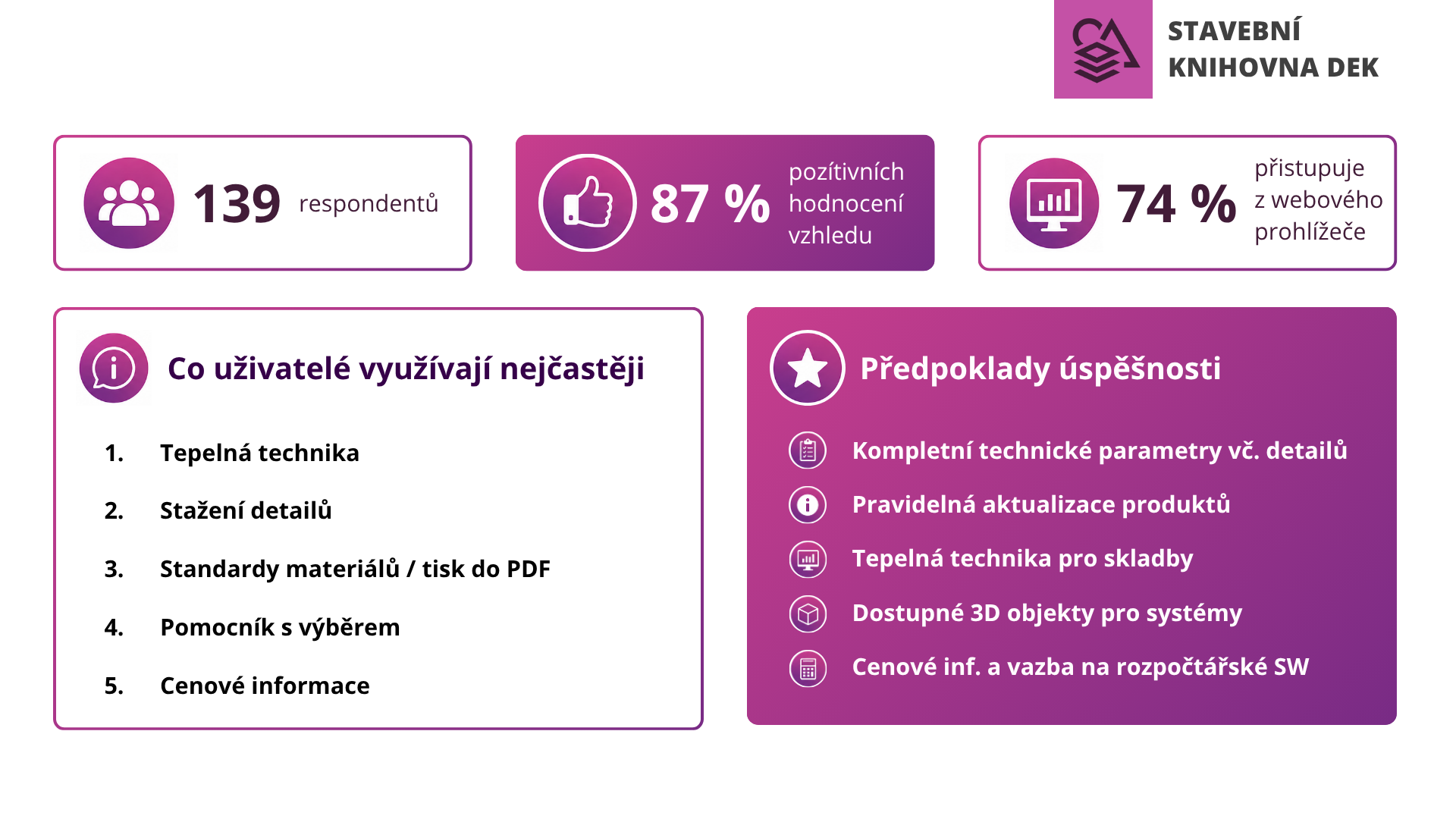 STAVEBNÍ KNIHOVNA DEK

139 respondentů

87 % pozítivních hodnocení vzhledu

74 % přistupuje z webového prohlížeče

Co uživatelé využívají nejčastěji

1. Tepelná technika
2. Stažení detailů
3. Standardy materiálů / tisk do PDF
4. Pomocník s výběrem
5. Cenové informace

Předpoklady úspěšnosti

Kompletní technické parametry vč. detailů
Pravidelná aktualizace produktů
Tepelná technika pro skladby
Dostupné 3D objekty pro systémy
Cenové inf. a vazba na rozpočtářské SW